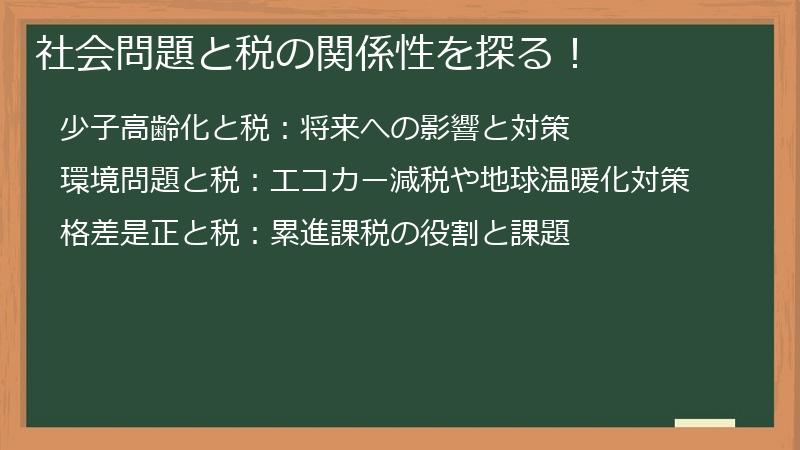 社会問題と税の関係性を探る！

少子高齢化と税：将来への影響と対策

環境問題と税：エコカー減税や地球温暖化対策

格差是正と税：累進課税の役割と課題